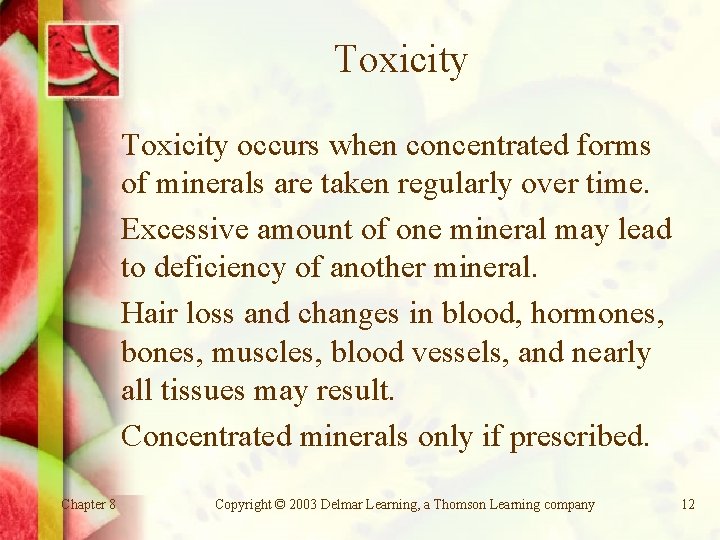 Toxicity

Toxicity occurs when concentrated forms of minerals are taken regularly over time.

Excessive amount of one mineral may lead to deficiency of another mineral.

Hair loss and changes in blood, hormones, bones, muscles, blood vessels, and nearly all tissues may result.

Concentrated minerals only if prescribed.

Chapter 8

Copyright © 2003 Delmar Learning, a Thomson Learning company

12